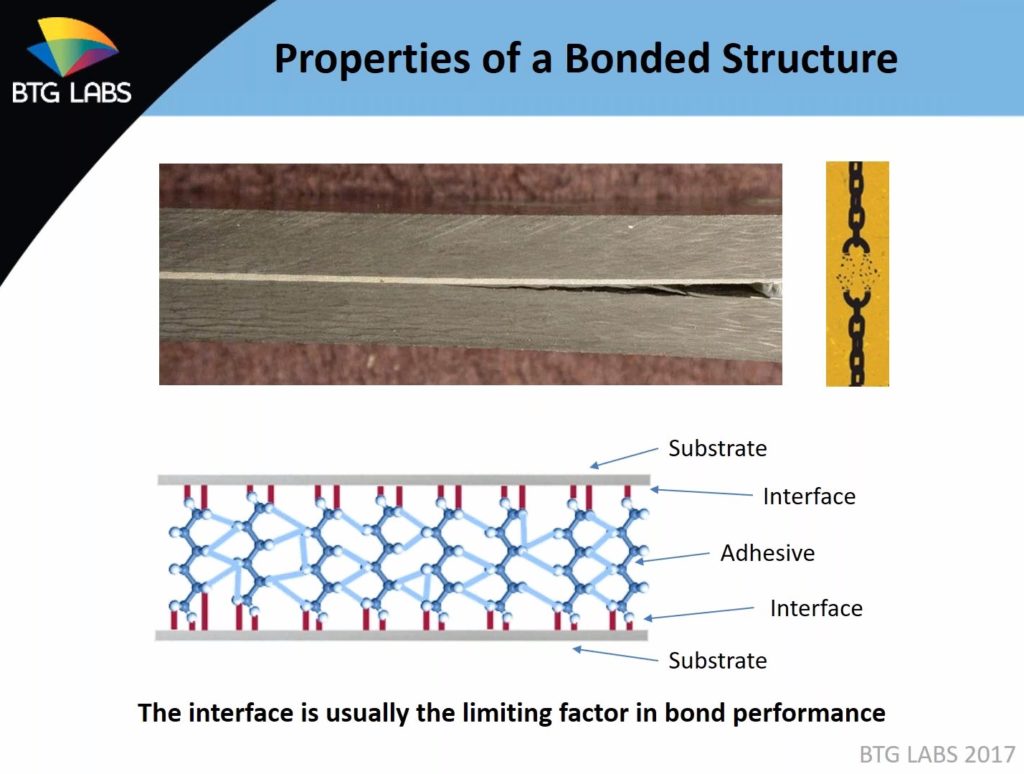 BTG LABS

Properties of a Bonded Structure

Substrate

Interface

Adhesive

Interface

Substrate

The interface is usually the limiting factor in bond performance

BTG LABS 2017